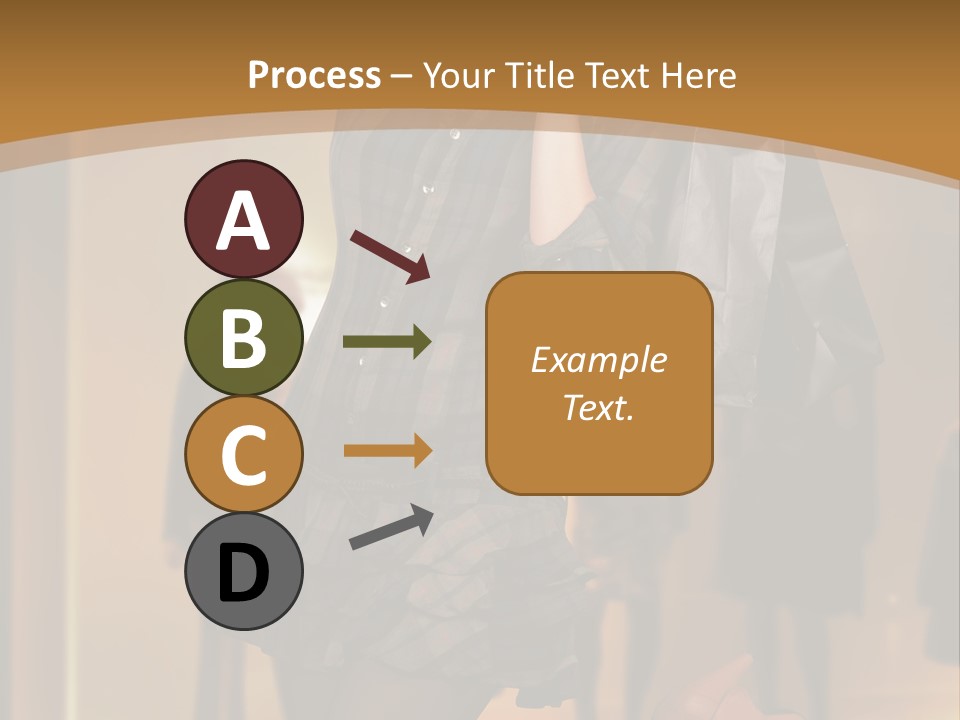 Process – Your Title Text Here

A

B

C

D

Example Text.